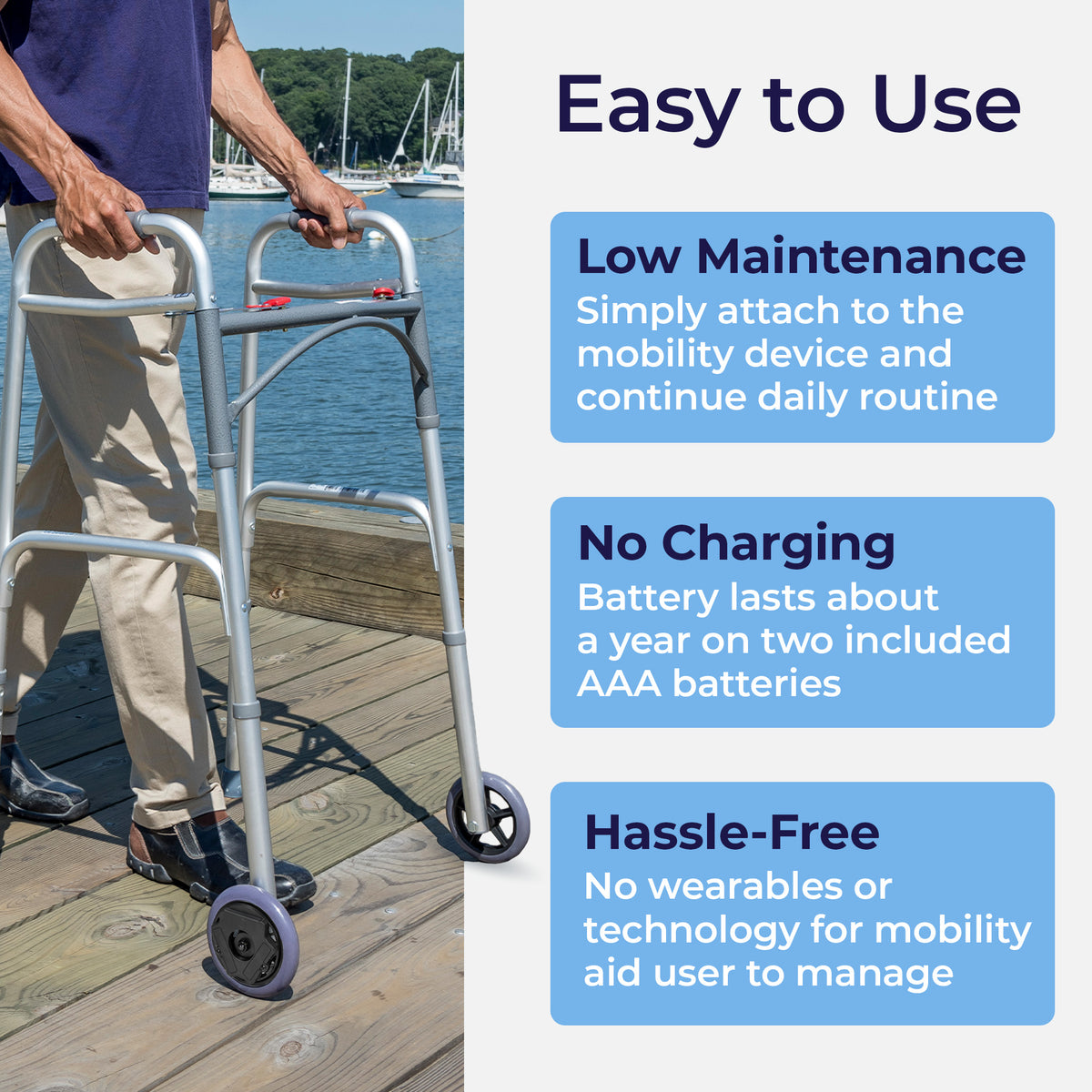 Easy to Use

Low Maintenance
Simply attach to the mobility device and continue daily routine

No Charging
Battery lasts about a year on two included AAA batteries

Hassle-Free
No wearables or technology for mobility aid user to manage